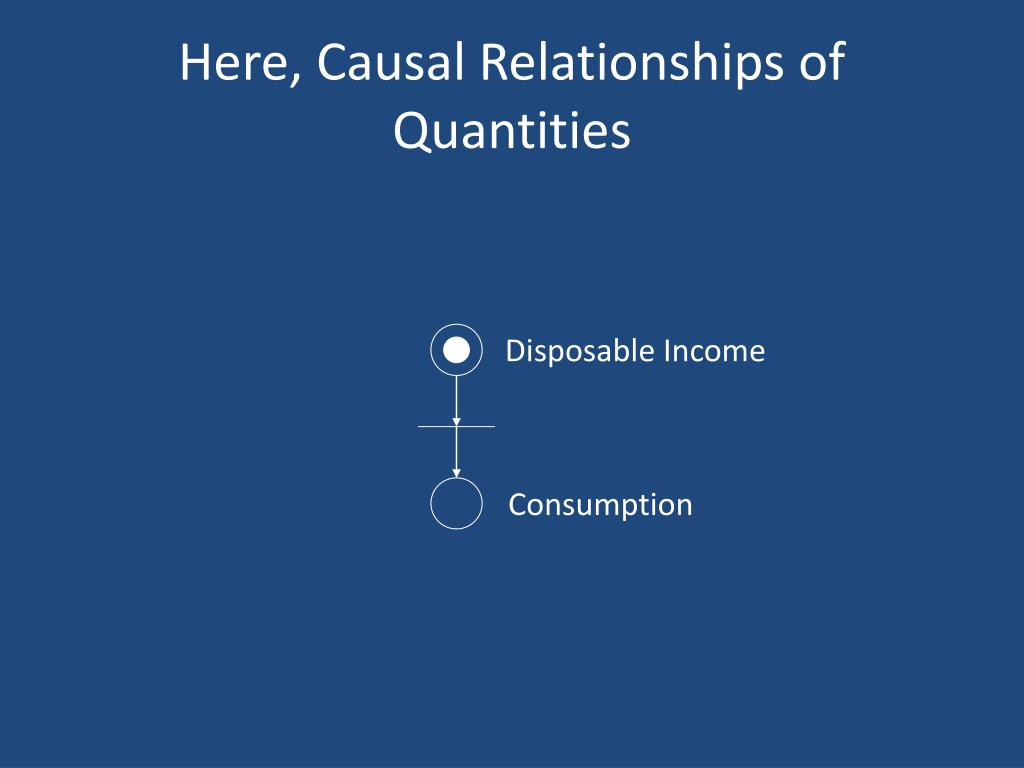 Here, Causal Relationships of Quantities

Disposable Income

Consumption